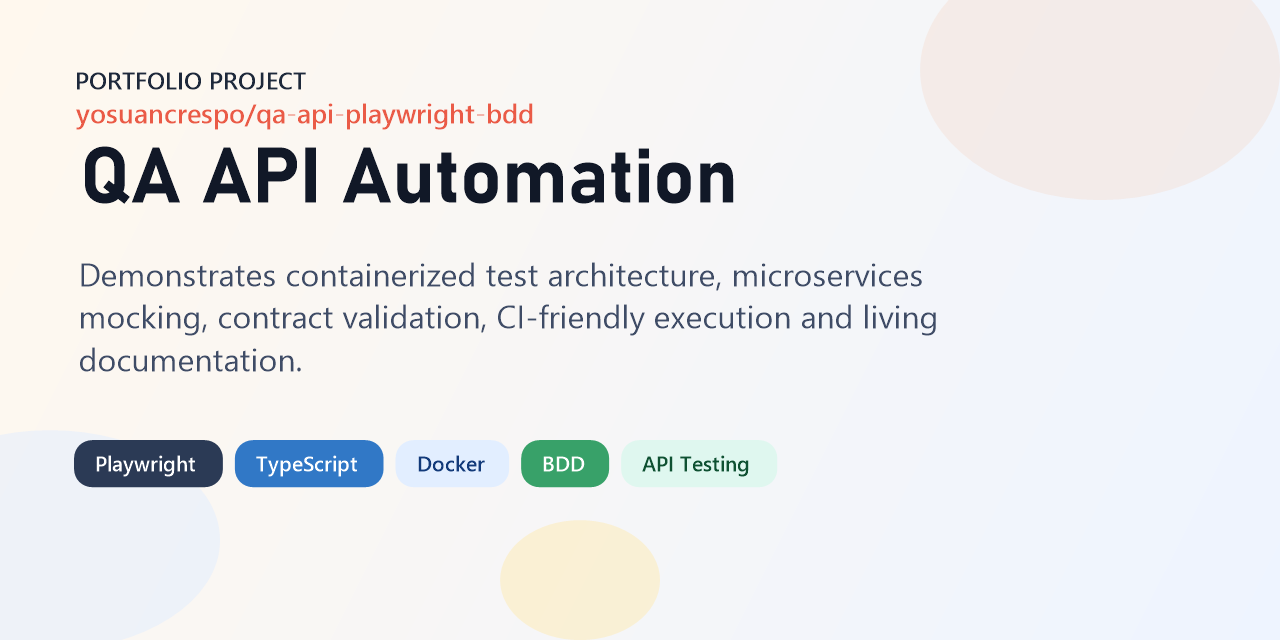 PORTFOLIO PROJECT
yosuancrespo/qa-api-playwright-bdd
QA API Automation

Demonstrates containerized test architecture, microservices mocking, contract validation, CI-friendly execution and living documentation.

Playwright
TypeScript
Docker
BDD
API Testing